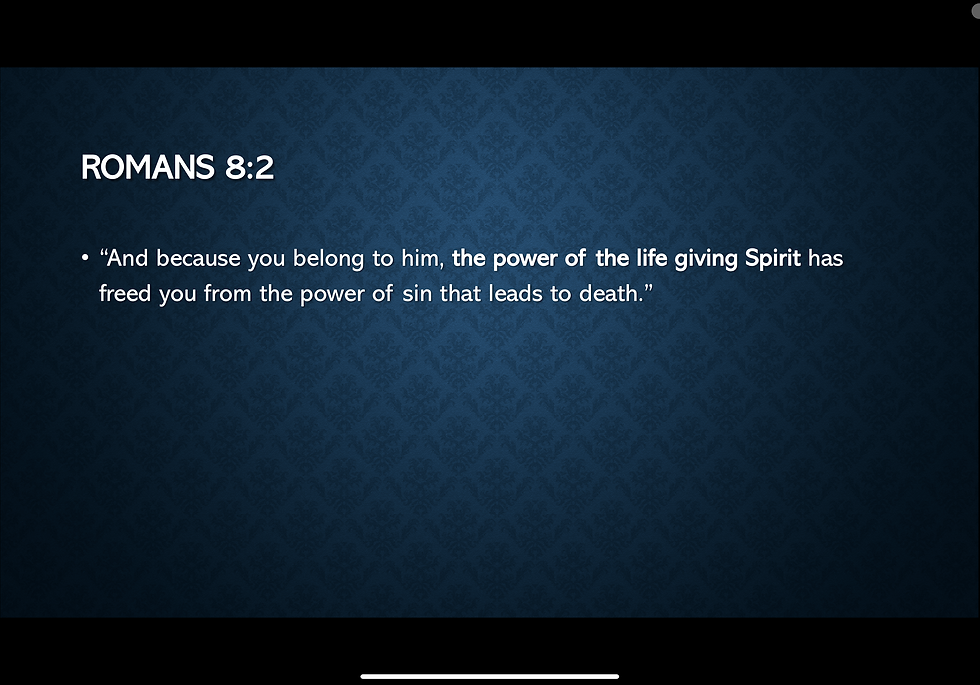 ROMANS 8:2

• “And because you belong to him, the power of the life giving Spirit has freed you from the power of sin that leads to death.”